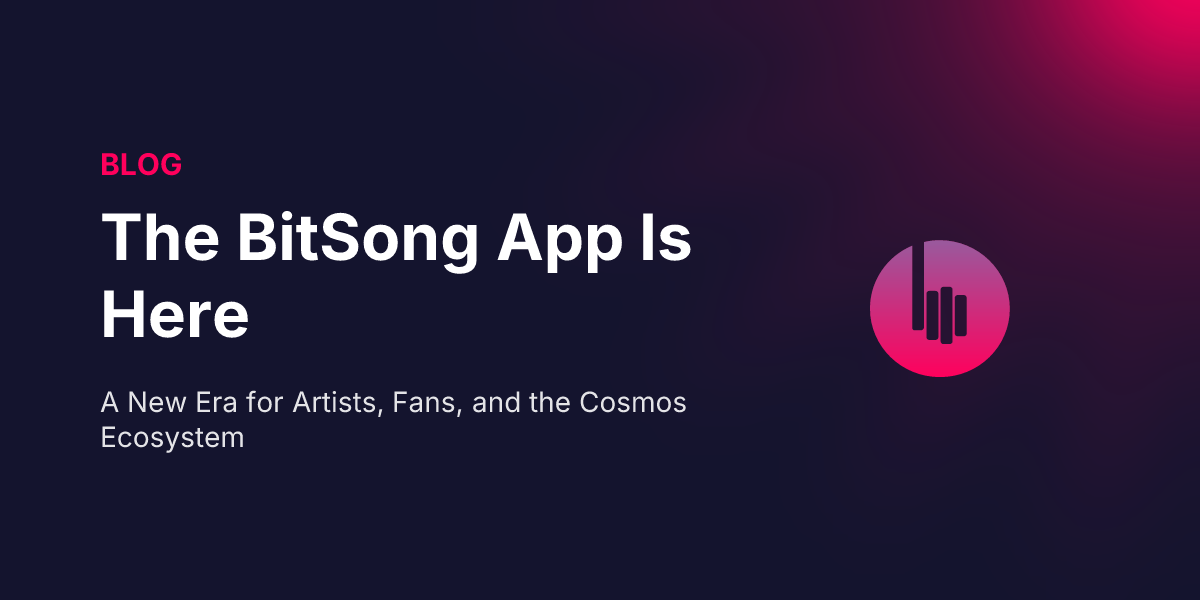 BLOG

The BitSong App Is Here

A New Era for Artists, Fans, and the Cosmos Ecosystem